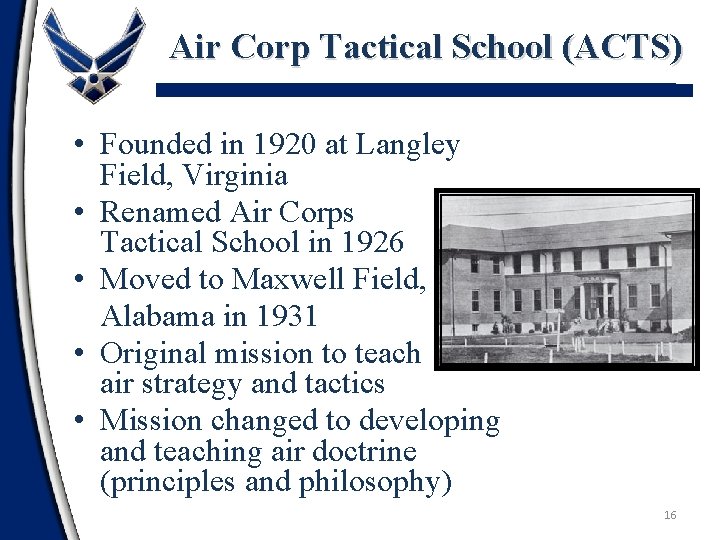 Air Corp Tactical School (ACTS)

• Founded in 1920 at Langley Field, Virginia
• Renamed Air Corps Tactical School in 1926
• Moved to Maxwell Field, Alabama in 1931
• Original mission to teach air strategy and tactics
• Mission changed to developing and teaching air doctrine (principles and philosophy)

16